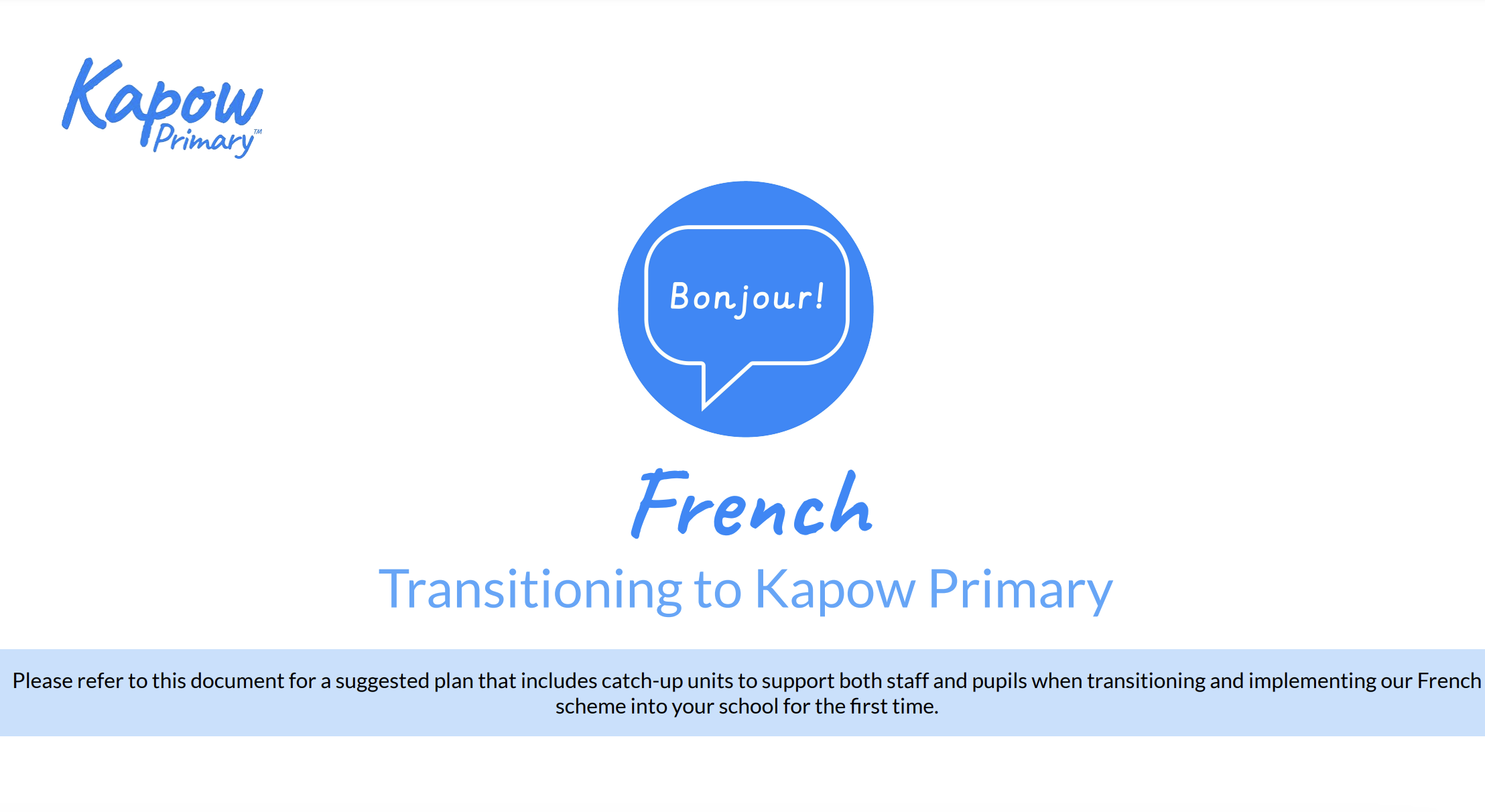 Kapow Primary™

Bonjour!

French

Transitioning to Kapow Primary

Please refer to this document for a suggested plan that includes catch-up units to support both staff and pupils when transitioning and implementing our French scheme into your school for the first time.